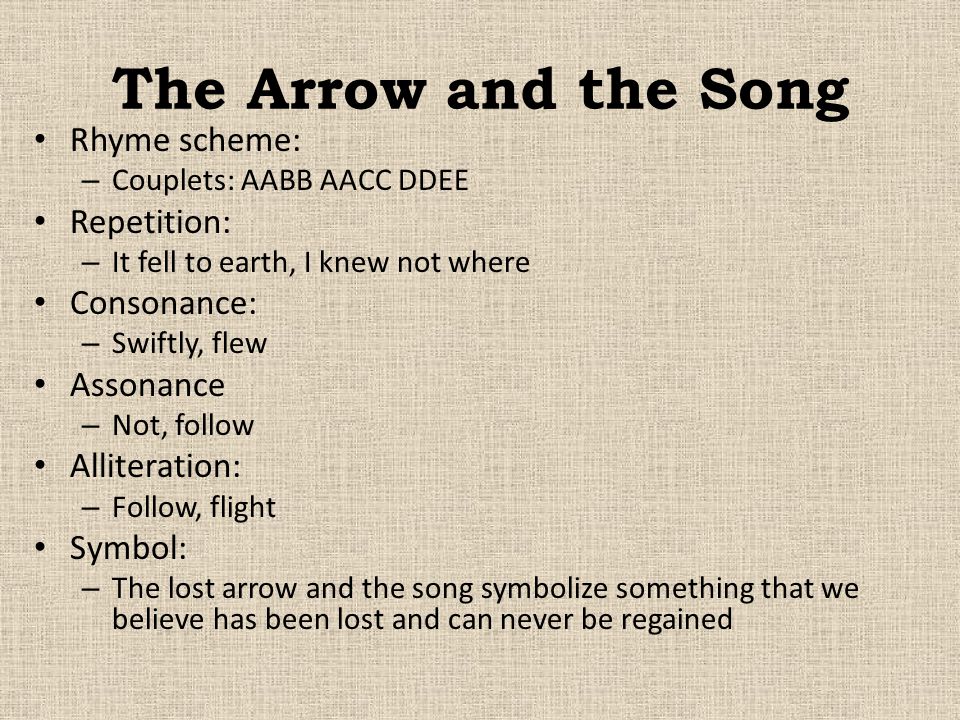 The Arrow and the Song

• Rhyme scheme:
  – Couplets: AABB AACC DDEE
• Repetition:
  – It fell to earth, I knew not where
• Consonance:
  – Swiftly, flew
• Assonance
  – Not, follow
• Alliteration:
  – Follow, flight
• Symbol:
  – The lost arrow and the song symbolize something that we believe has been lost and can never be regained